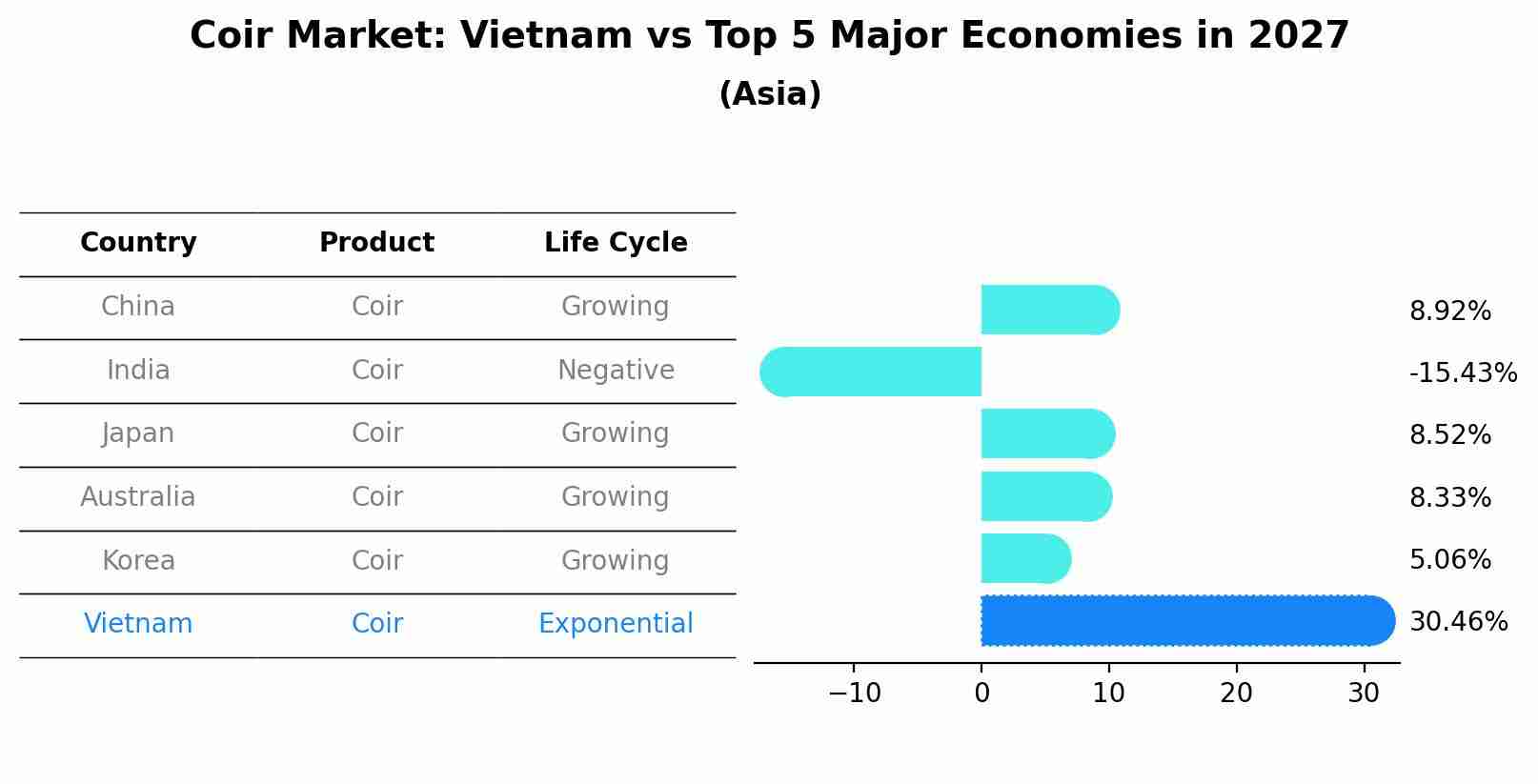 Coir Market: Vietnam vs Top 5 Major Economies in 2027

(Asia)

| Country | Product | Life Cycle |
|---|---|---|
| China | Coir | Growing |
| India | Coir | Negative |
| Japan | Coir | Growing |
| Australia | Coir | Growing |
| Korea | Coir | Growing |
| Vietnam | Coir | Exponential |

8.92%
-15.43%
8.52%
8.33%
5.06%
30.46%

−10 0 10 20 30